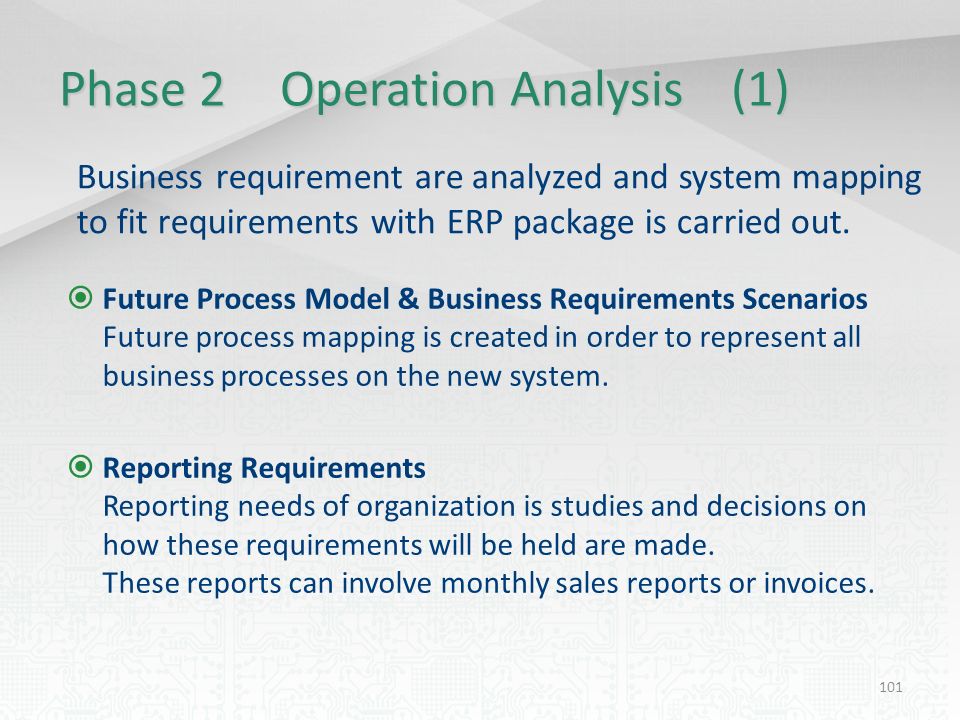 Phase 2 Operation Analysis (1)

Business requirement are analyzed and system mapping to fit requirements with ERP package is carried out.

Future Process Model & Business Requirements Scenarios
Future process mapping is created in order to represent all business processes on the new system.

Reporting Requirements
Reporting needs of organization is studies and decisions on how these requirements will be held are made.
These reports can involve monthly sales reports or invoices.

101